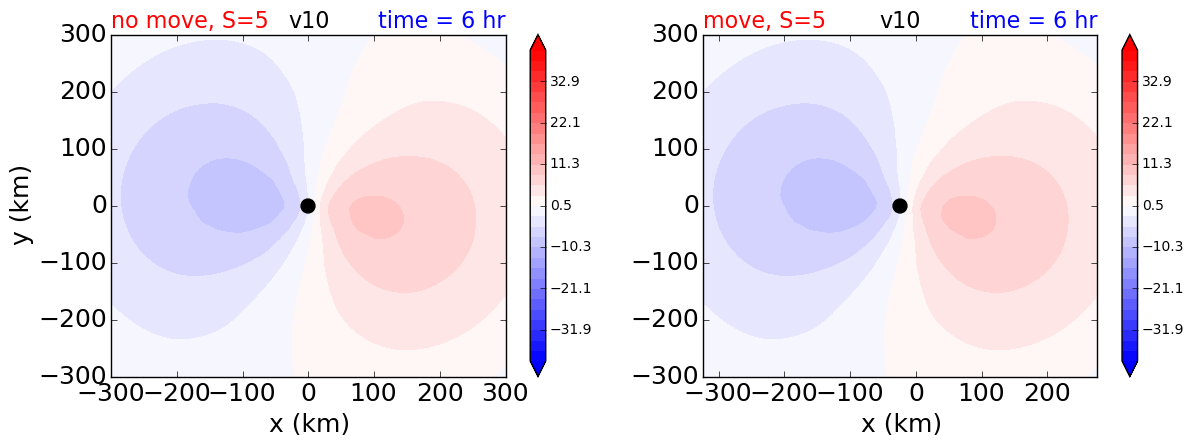 no move, S=5 v10 time = 6 hr

300
200
100
0
−100
−200
−300
y (km)
−300 −200 −100 0 100 200 300
x (km)

32.9
22.1
11.3
0.5
−10.3
−21.1
−31.9

move, S=5 v10 time = 6 hr

300
200
100
0
−100
−200
−300
−300 −200 −100 0 100 200
x (km)

32.9
22.1
11.3
0.5
−10.3
−21.1
−31.9